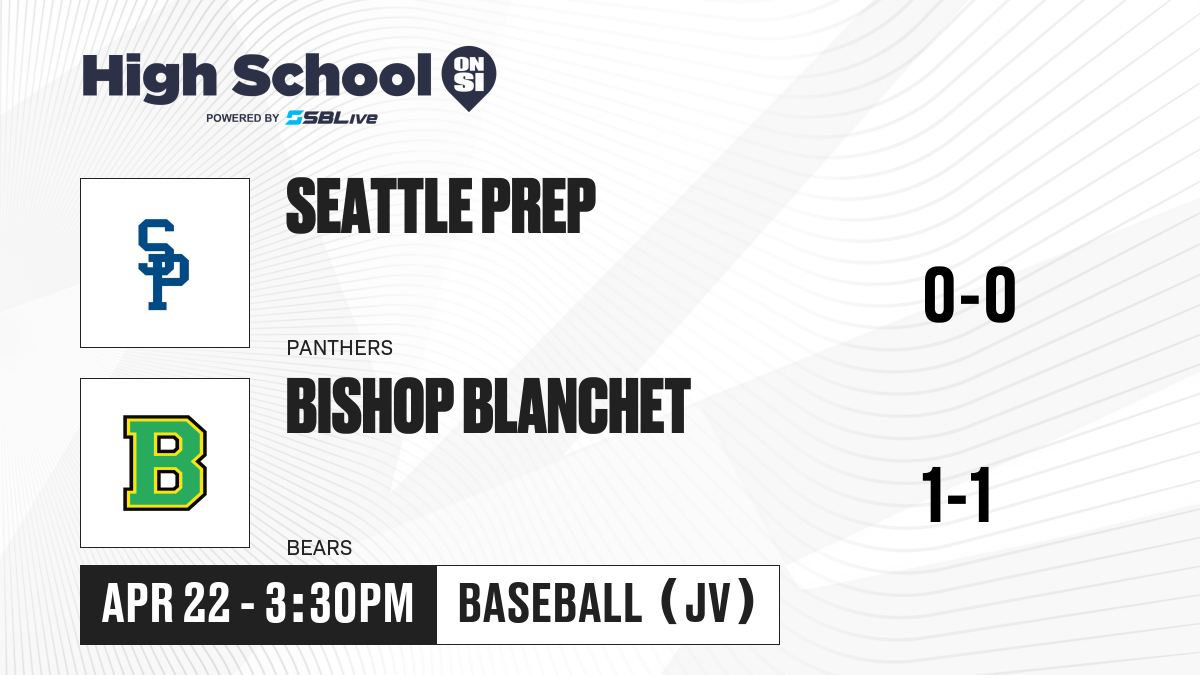 High School ON SI
POWERED BY SBLive

SP

SEATTLE PREP

PANTHERS

0-0

B

BISHOP BLANCHET

BEARS

1-1

APR 22 - 3:30PM

BASEBALL (JV)